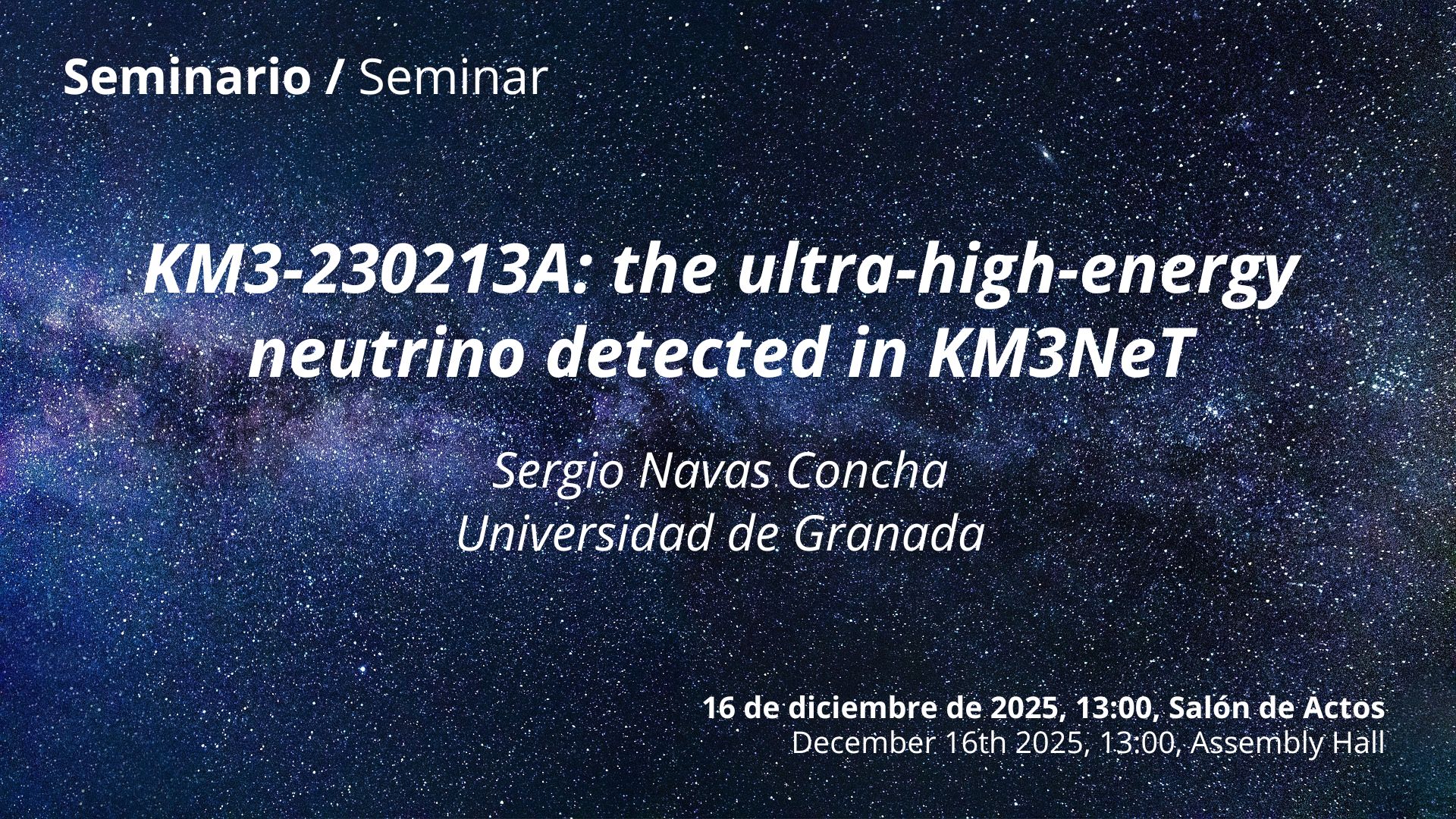 Seminario / Seminar

KM3-230213A: the ultra-high-energy neutrino detected in KM3NeT

Sergio Navas Concha
Universidad de Granada

16 de diciembre de 2025, 13:00, Salón de Actos
December 16th 2025, 13:00, Assembly Hall